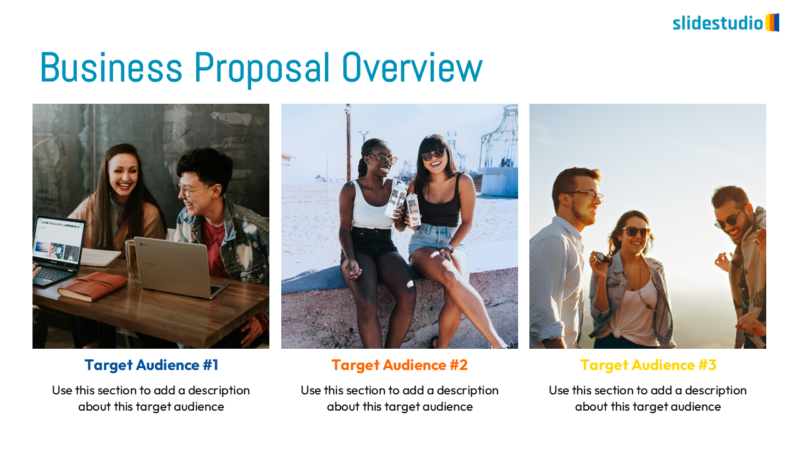 slidestudio

Business Proposal Overview

Target Audience #1

Use this section to add a description about this target audience

Target Audience #2

Use this section to add a description about this target audience

Target Audience #3

Use this section to add a description about this target audience